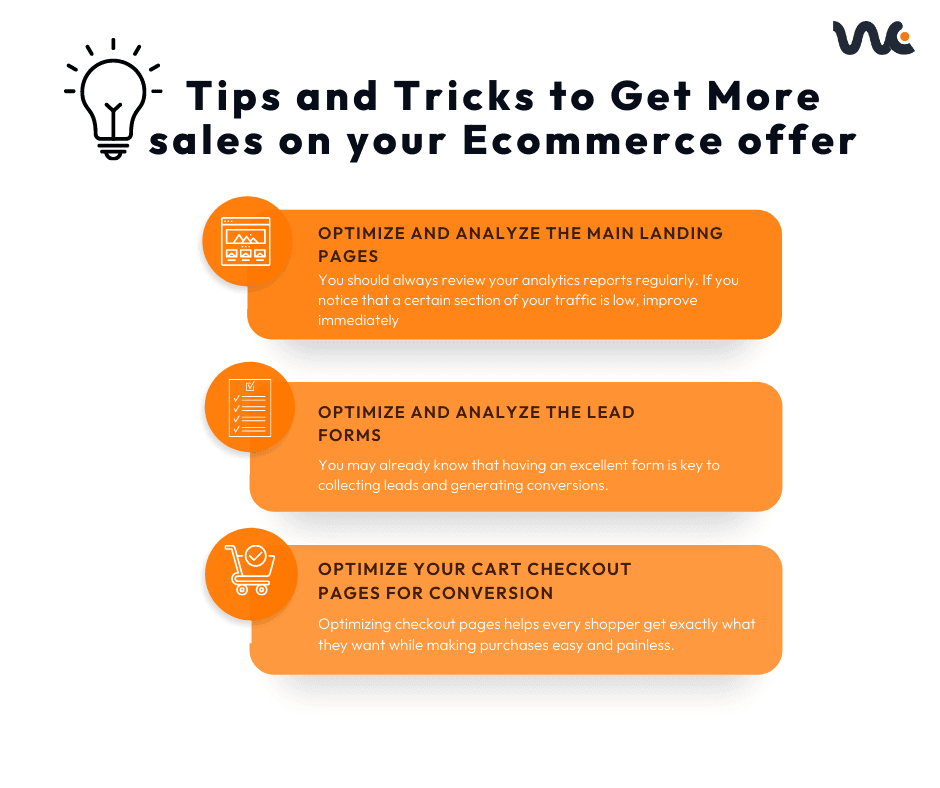 Tips and Tricks to Get More sales on your Ecommerce offer

OPTIMIZE AND ANALYZE THE MAIN LANDING PAGES
You should always review your analytics reports regularly. If you notice that a certain section of your traffic is low, improve immediately

OPTIMIZE AND ANALYZE THE LEAD FORMS
You may already know that having an excellent form is key to collecting leads and generating conversions.

OPTIMIZE YOUR CART CHECKOUT PAGES FOR CONVERSION
Optimizing checkout pages helps every shopper get exactly what they want while making purchases easy and painless.